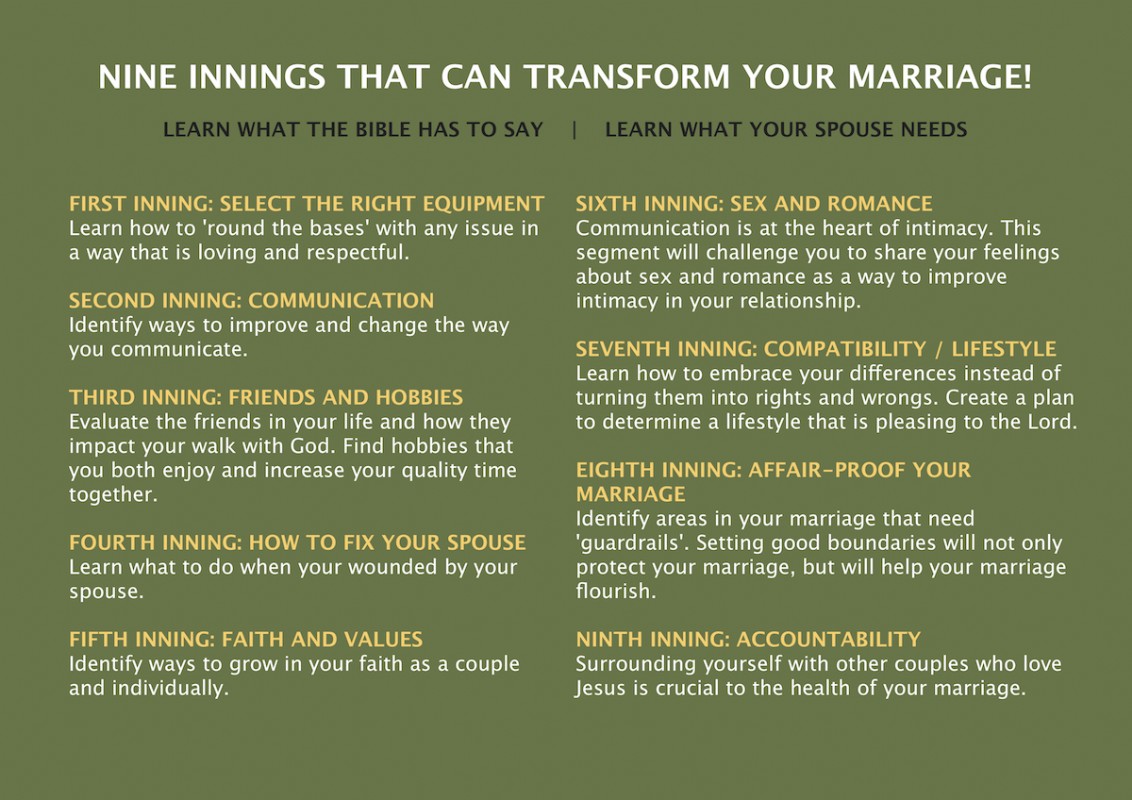 NINE INNINGS THAT CAN TRANSFORM YOUR MARRIAGE!

LEARN WHAT THE BIBLE HAS TO SAY | LEARN WHAT YOUR SPOUSE NEEDS

FIRST INNING: SELECT THE RIGHT EQUIPMENT
Learn how to 'round the bases' with any issue in a way that is loving and respectful.

SECOND INNING: COMMUNICATION
Identify ways to improve and change the way you communicate.

THIRD INNING: FRIENDS AND HOBBIES
Evaluate the friends in your life and how they impact your walk with God. Find hobbies that you both enjoy and increase your quality time together.

FOURTH INNING: HOW TO FIX YOUR SPOUSE
Learn what to do when your wounded by your spouse.

FIFTH INNING: FAITH AND VALUES
Identify ways to grow in your faith as a couple and individually.

SIXTH INNING: SEX AND ROMANCE
Communication is at the heart of intimacy. This segment will challenge you to share your feelings about sex and romance as a way to improve intimacy in your relationship.

SEVENTH INNING: COMPATIBILITY / LIFESTYLE
Learn how to embrace your differences instead of turning them into rights and wrongs. Create a plan to determine a lifestyle that is pleasing to the Lord.

EIGHTH INNING: AFFAIR-PROOF YOUR MARRIAGE
Identify areas in your marriage that need 'guardrails'. Setting good boundaries will not only protect your marriage, but will help your marriage flourish.

NINTH INNING: ACCOUNTABILITY
Surrounding yourself with other couples who love Jesus is crucial to the health of your marriage.